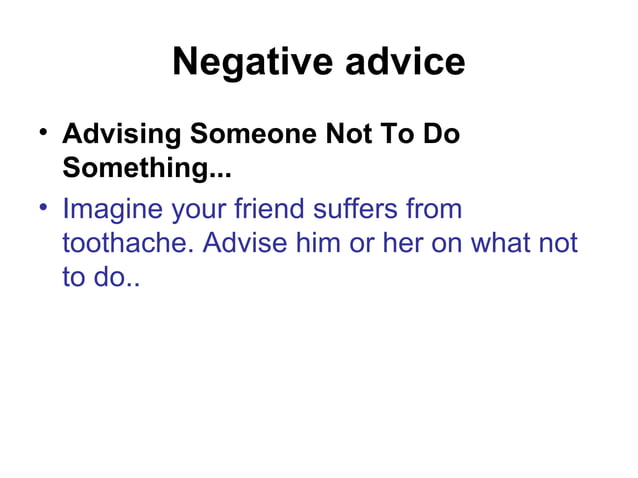 Negative advice

• Advising Someone Not To Do Something...

• Imagine your friend suffers from toothache. Advise him or her on what not to do..